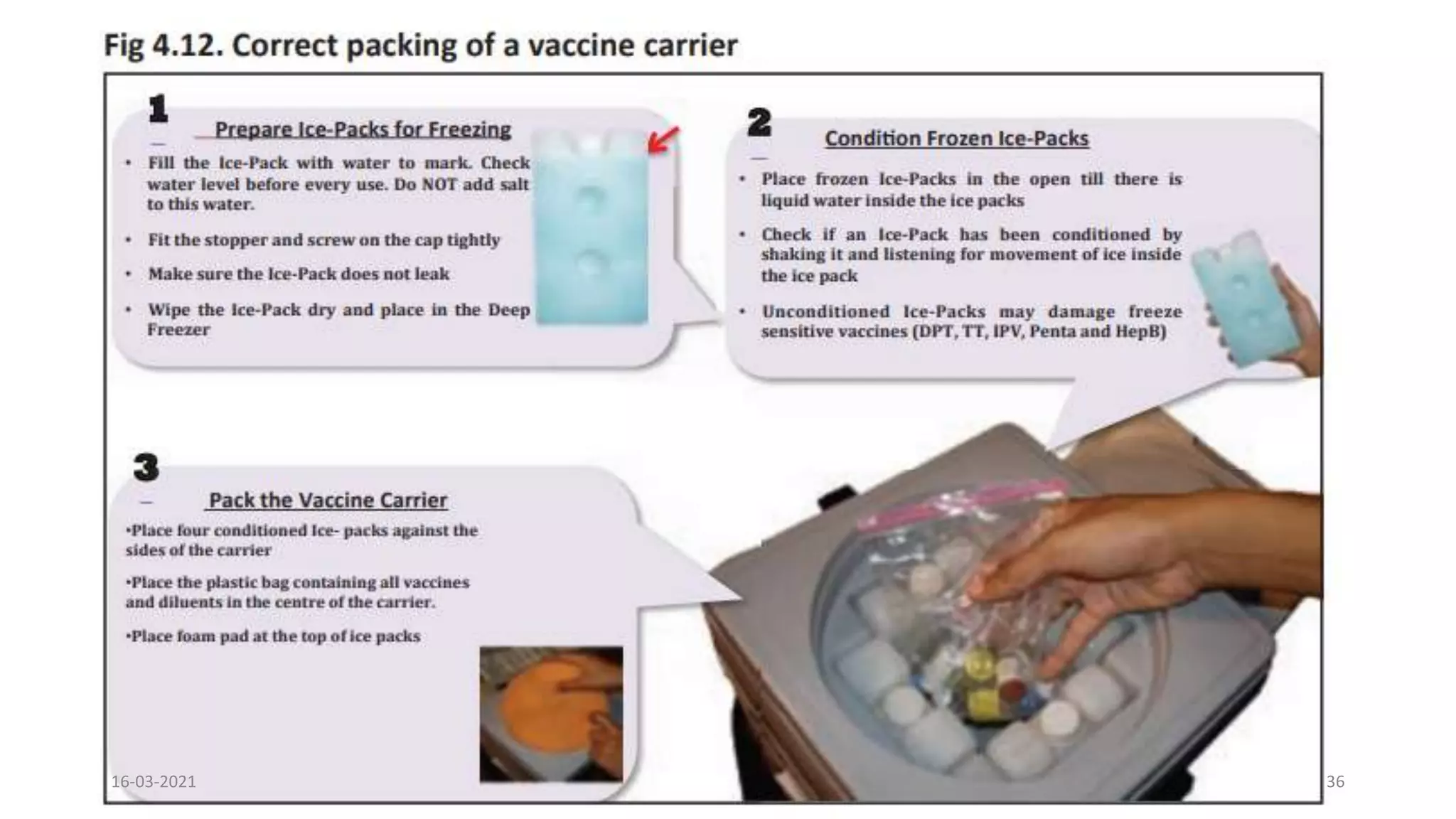 Fig 4.12. Correct packing of a vaccine carrier

1

Prepare Ice-Packs for Freezing

• Fill the Ice-Pack with water to mark. Check water level before every use. Do NOT add salt to this water.

• Fit the stopper and screw on the cap tightly

• Make sure the Ice-Pack does not leak

• Wipe the Ice-Pack dry and place in the Deep Freezer

2

Condition Frozen Ice-Packs

• Place frozen Ice-Packs in the open till there is liquid water inside the ice packs

• Check if an Ice-Pack has been conditioned by shaking it and listening for movement of ice inside the ice pack

• Unconditioned Ice-Packs may damage freeze sensitive vaccines (DPT, TT, IPV, Penta and HepB)

3

Pack the Vaccine Carrier

•Place four conditioned Ice- packs against the sides of the carrier

•Place the plastic bag containing all vaccines and diluents in the centre of the carrier.

•Place foam pad at the top of ice packs

16-03-2021

36